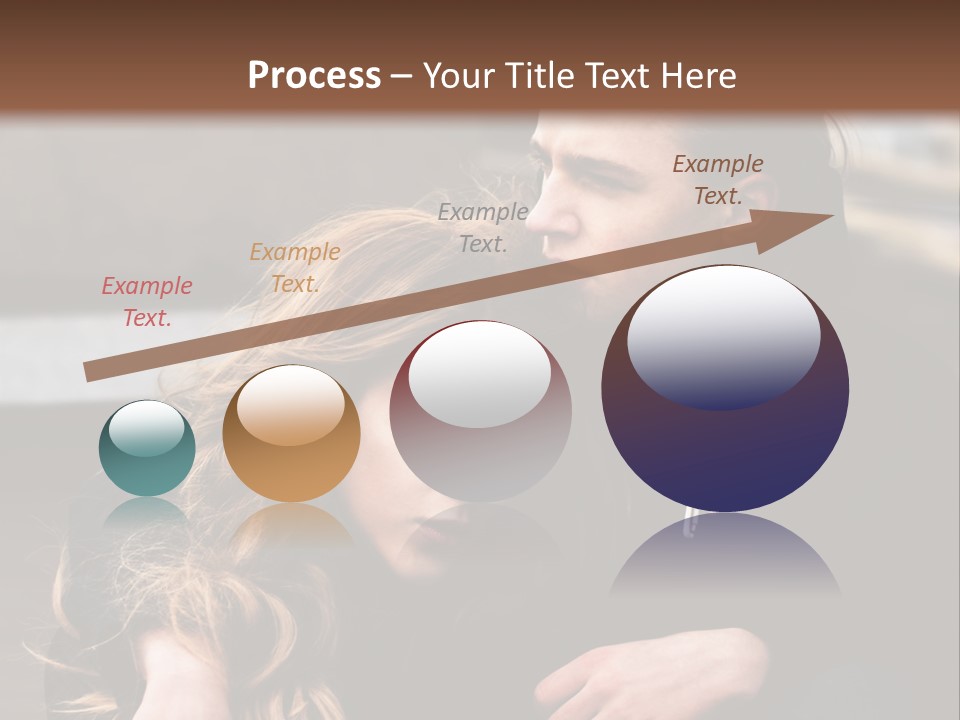 Process – Your Title Text Here

Example Text.

Example Text.

Example Text.

Example Text.